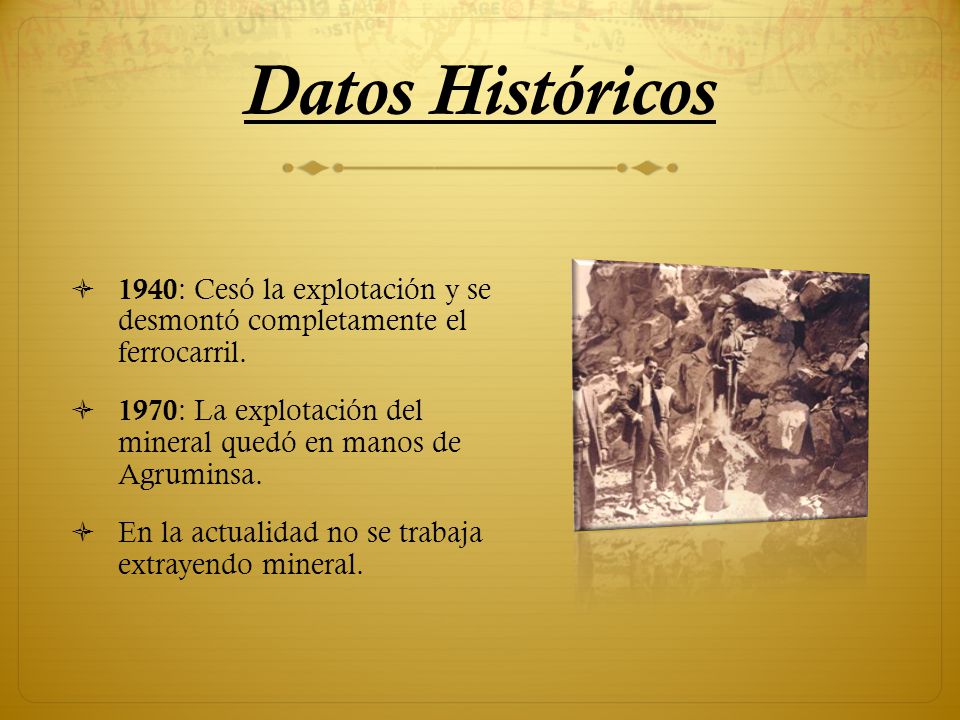 Datos Históricos

1940: Cesó la explotación y se desmontó completamente el ferrocarril.

1970: La explotación del mineral quedó en manos de Agruminsa.

En la actualidad no se trabaja extrayendo mineral.